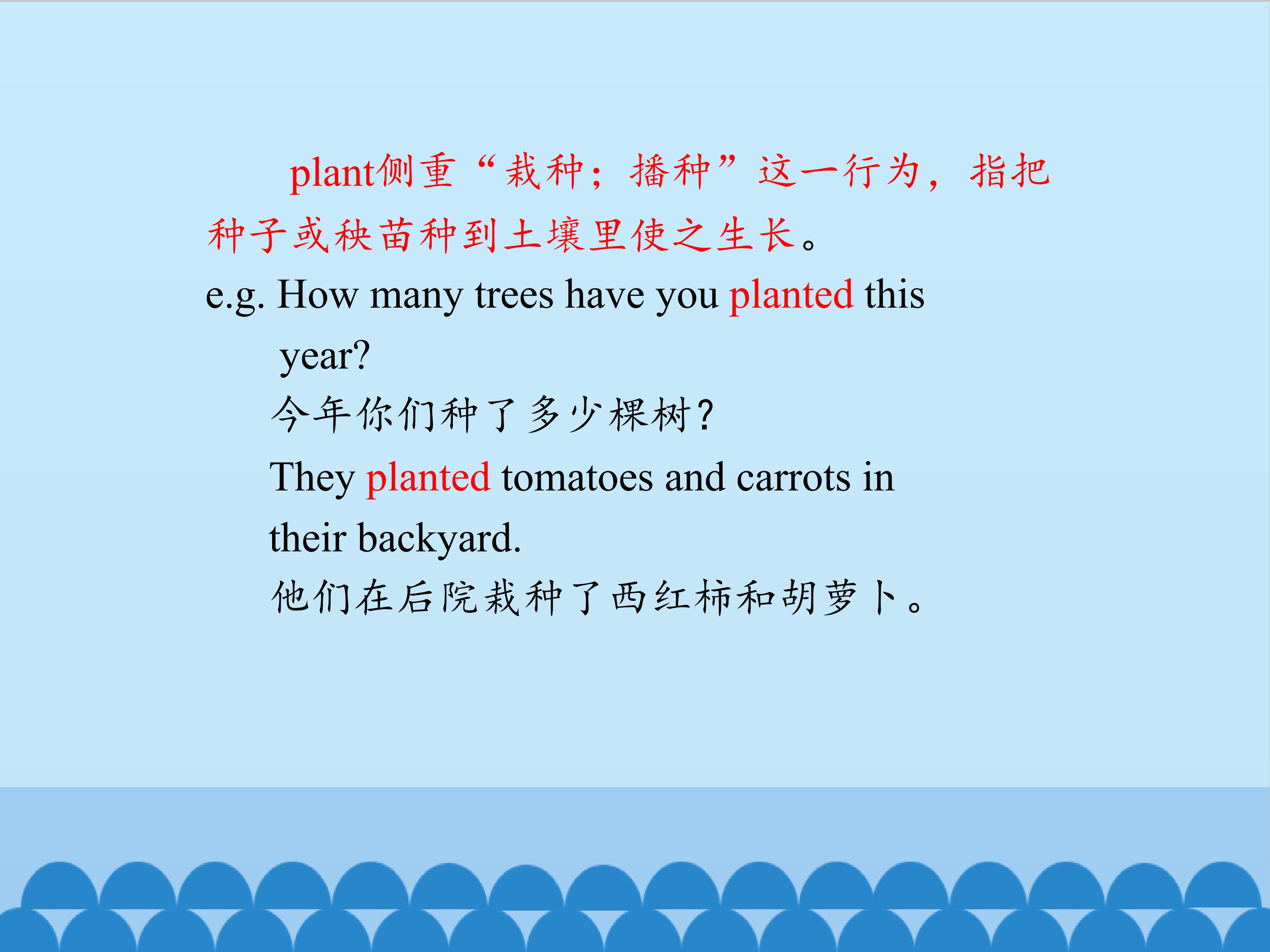 plant侧重“栽种；播种”这一行为，指把种子或秧苗种到土壤里使之生长。

e.g. How many trees have you planted this year?

今年你们种了多少棵树？

They planted tomatoes and carrots in their backyard.

他们在后院栽种了西红柿和胡萝卜。